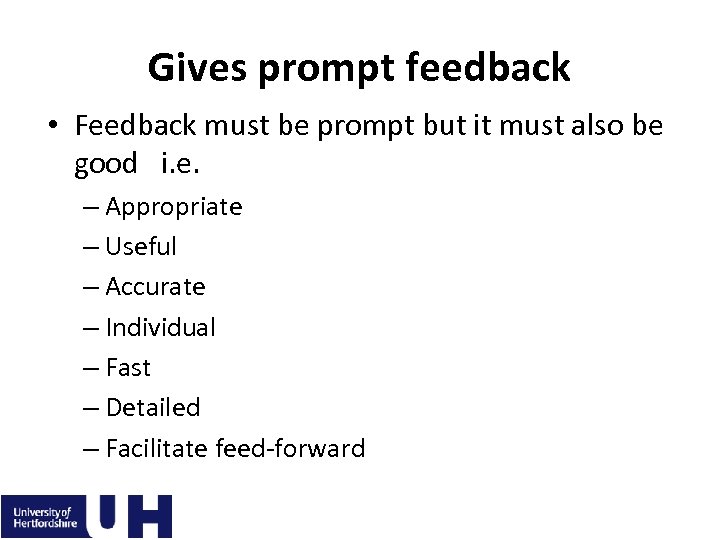 Gives prompt feedback

• Feedback must be prompt but it must also be good i.e.
– Appropriate
– Useful
– Accurate
– Individual
– Fast
– Detailed
– Facilitate feed-forward

University of Hertfordshire UH